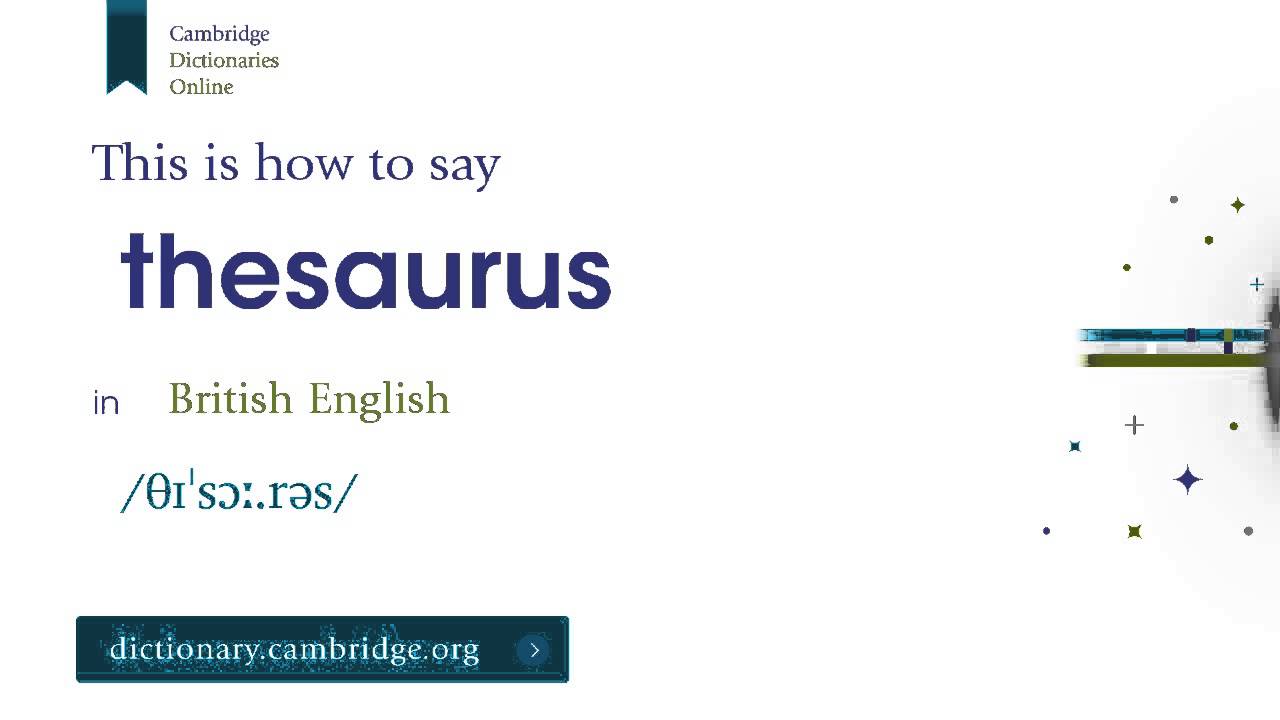 Cambridge
Dictionaries
Online

This is how to say

thesaurus

in British English

/θɪˈsɔː.rəs/

dictionary.cambridge.org